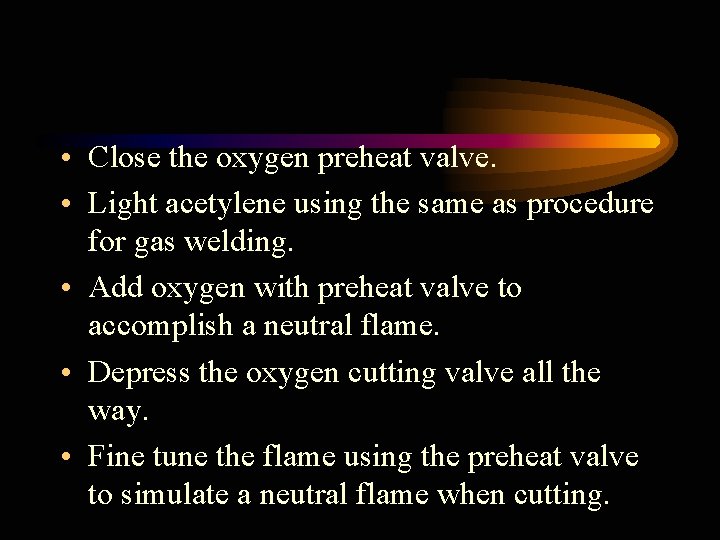 • Close the oxygen preheat valve.
• Light acetylene using the same as procedure for gas welding.
• Add oxygen with preheat valve to accomplish a neutral flame.
• Depress the oxygen cutting valve all the way.
• Fine tune the flame using the preheat valve to simulate a neutral flame when cutting.